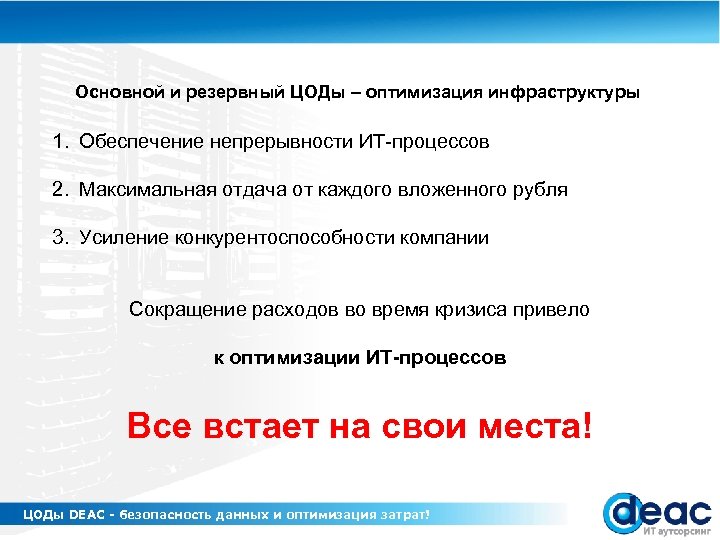 Основной и резервный ЦОДы – оптимизация инфраструктуры

1. Обеспечение непрерывности ИТ-процессов

2. Максимальная отдача от каждого вложенного рубля

3. Усиление конкурентоспособности компании

Сокращение расходов во время кризиса привело

к оптимизации ИТ-процессов

Все встает на свои места!

ЦОДы DEAC - безопасность данных и оптимизация затрат!

deac
ИТ аутсорсинг